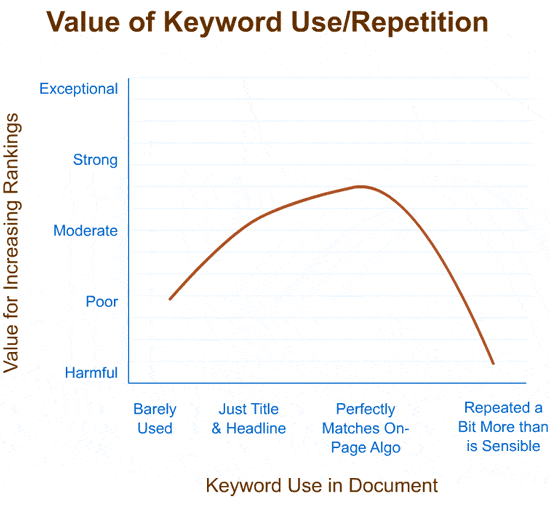 Value of Keyword Use/Repetition

Value for Increasing Rankings

Exceptional
Strong
Moderate
Poor
Harmful

Barely Used
Just Title & Headline
Perfectly Matches On-Page Algo
Repeated a Bit More than is Sensible

Keyword Use in Document